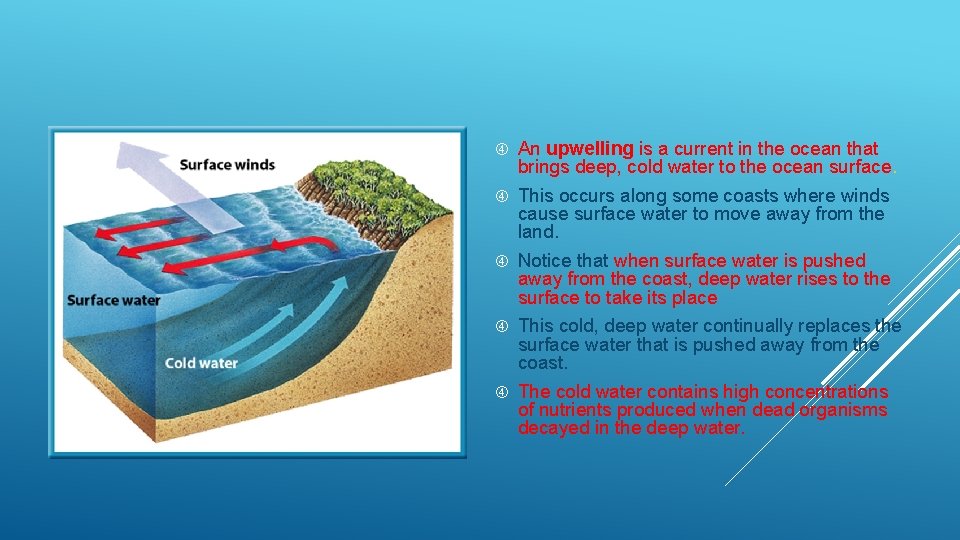 Surface winds

Surface water

Cold water

An upwelling is a current in the ocean that brings deep, cold water to the ocean surface.

This occurs along some coasts where winds cause surface water to move away from the land.

Notice that when surface water is pushed away from the coast, deep water rises to the surface to take its place

This cold, deep water continually replaces the surface water that is pushed away from the coast.

The cold water contains high concentrations of nutrients produced when dead organisms decayed in the deep water.